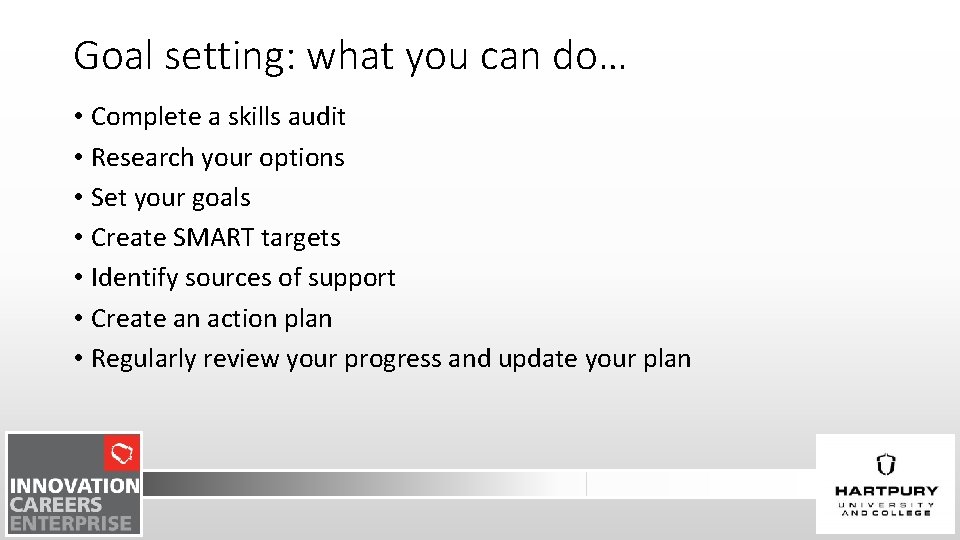 Goal setting: what you can do…

• Complete a skills audit
• Research your options
• Set your goals
• Create SMART targets
• Identify sources of support
• Create an action plan
• Regularly review your progress and update your plan

INNOVATION
CAREERS
ENTERPRISE

HARTPURY
UNIVERSITY
AND COLLEGE